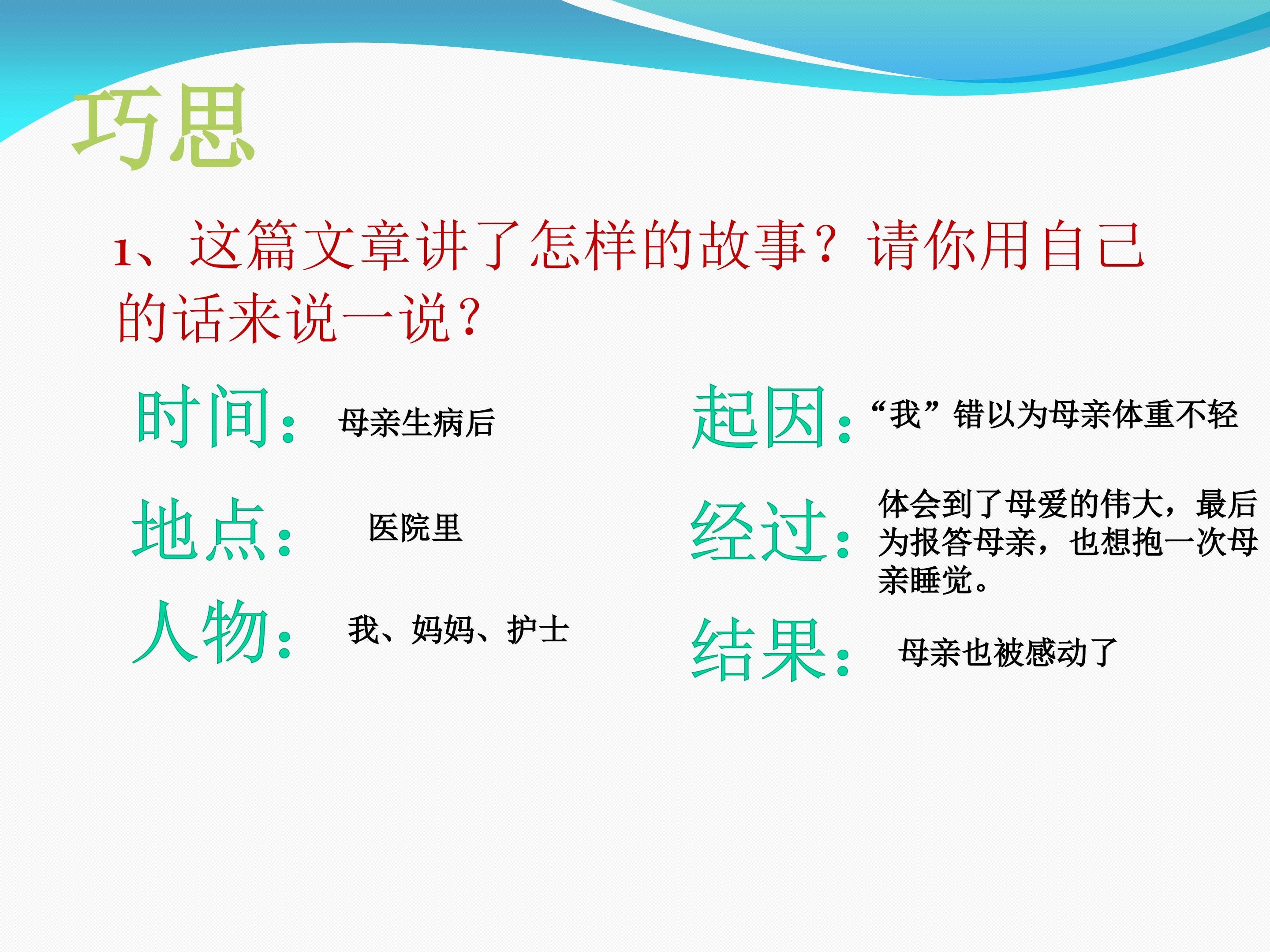 巧思

1、这篇文章讲了怎样的故事？请你用自己的话来说一说？

时间：母亲生病后

地点：医院里

人物：我、妈妈、护士

起因：“我”错以为母亲体重不轻

经过：体会到了母爱的伟大，最后为报答母亲，也想抱一次母亲睡觉。

结果：母亲也被感动了